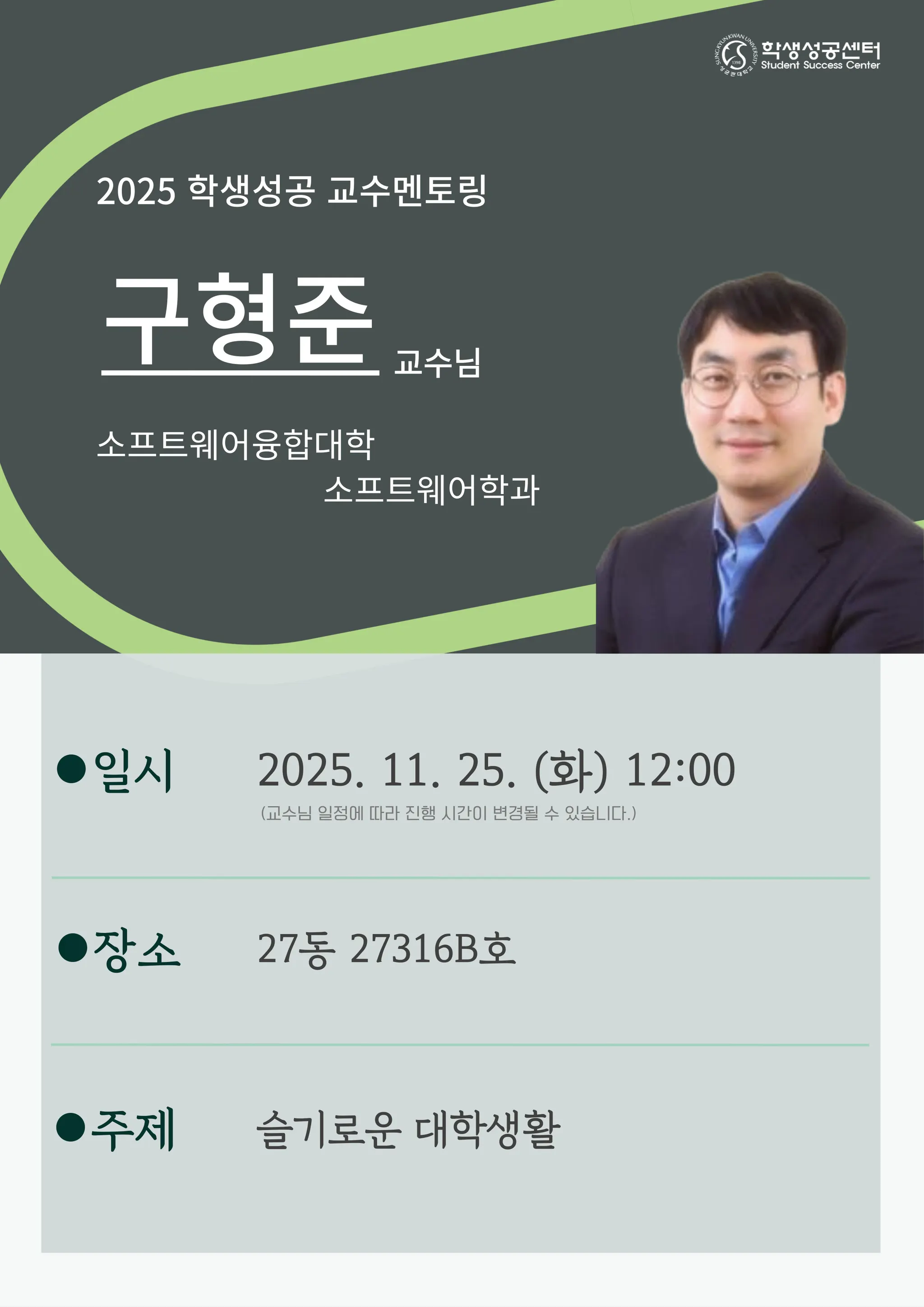 SUNGKYUNKWAN UNIVERSITY 1398 성균관대학교
학생성공센터
Student Success Center

2025 학생성공 교수멘토링

구형준 교수님

소프트웨어융합대학
소프트웨어학과

●일시 2025. 11. 25. (화) 12:00
(교수님 일정에 따라 진행 시간이 변경될 수 있습니다.)

●장소 27동 27316B호

●주제 슬기로운 대학생활